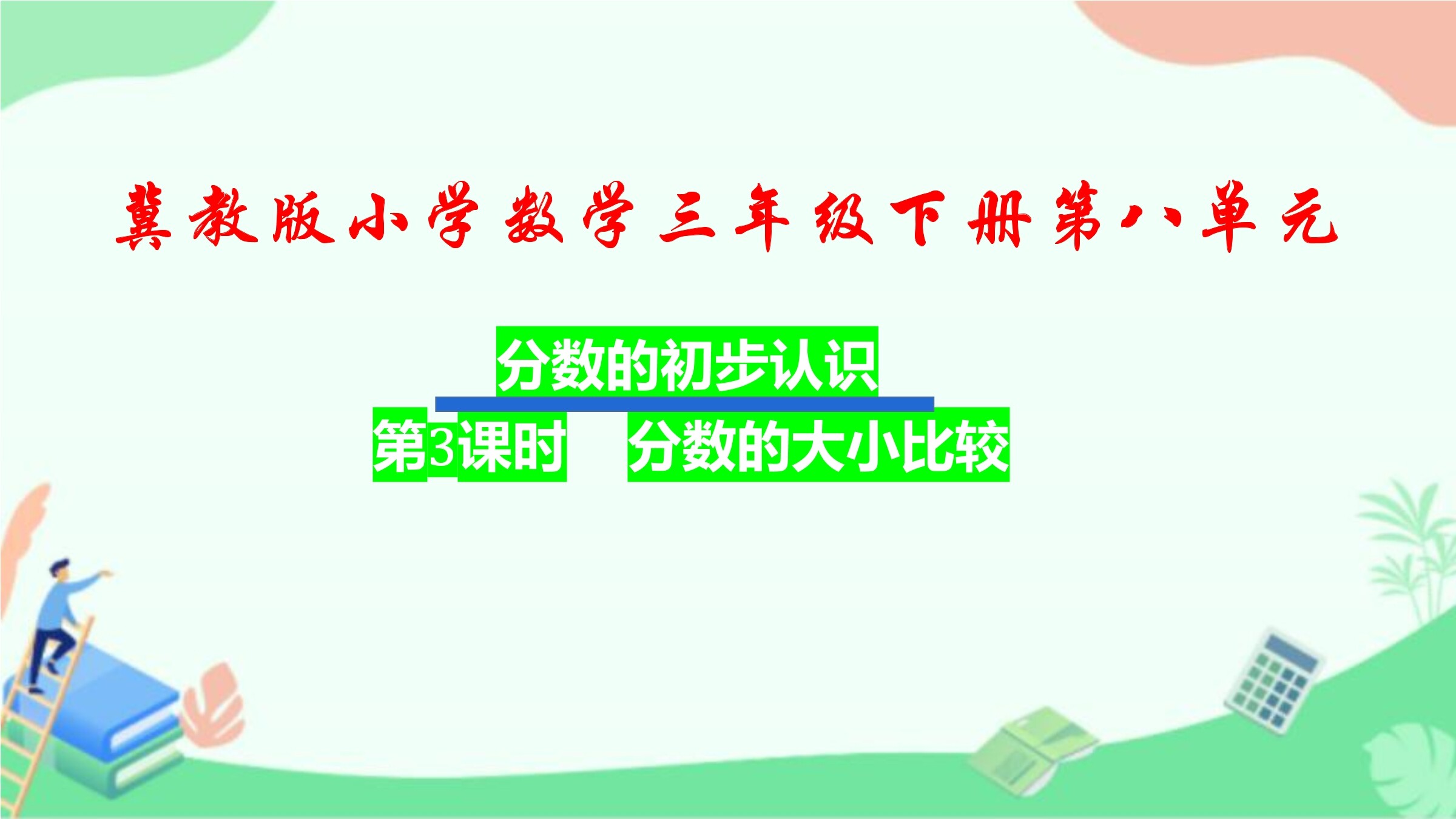 冀教版小学数学三年级下册第八单元

分数的初步认识

第3课时　分数的大小比较